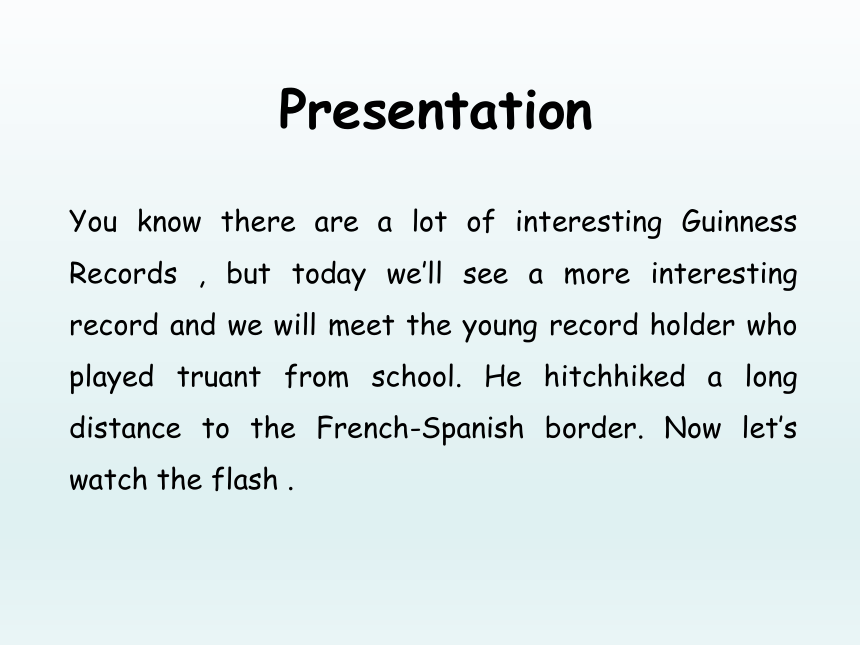 Presentation

You know there are a lot of interesting Guinness Records , but today we'll see a more interesting record and we will meet the young record holder who played truant from school. He hitchhiked a long distance to the French-Spanish border. Now let's watch the flash .